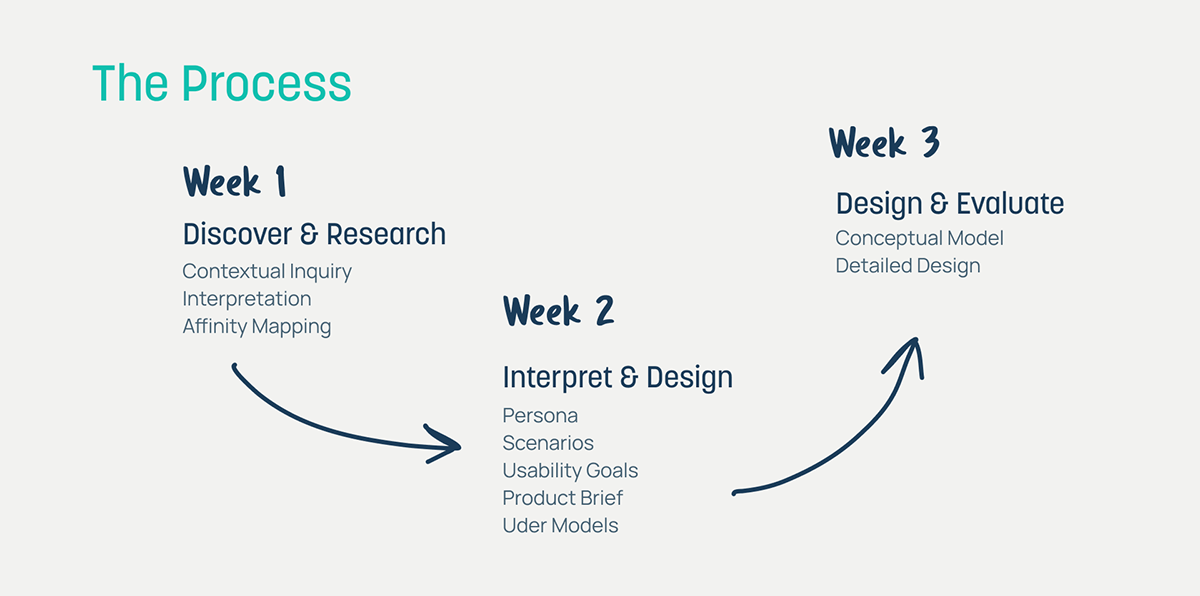 The Process

Week 1

Discover & Research

Contextual Inquiry
Interpretation
Affinity Mapping

Week 2

Interpret & Design

Persona
Scenarios
Usability Goals
Product Brief
Uder Models

Week 3

Design & Evaluate

Conceptual Model
Detailed Design